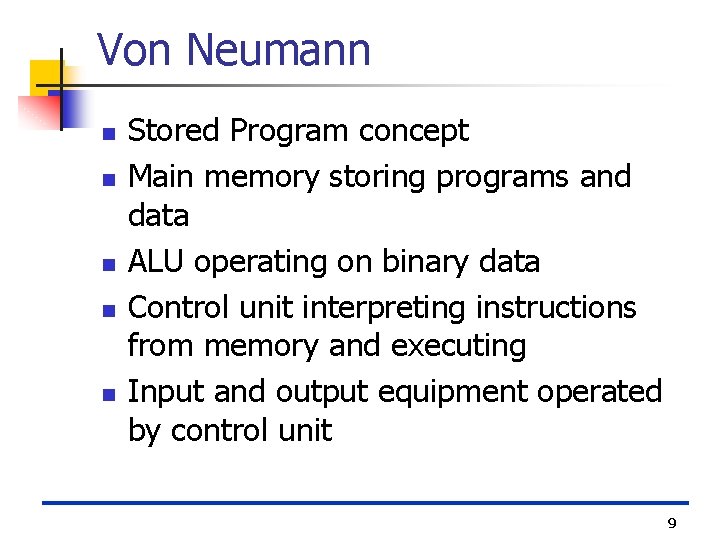 Von Neumann

- Stored Program concept
- Main memory storing programs and data
- ALU operating on binary data
- Control unit interpreting instructions from memory and executing
- Input and output equipment operated by control unit

9